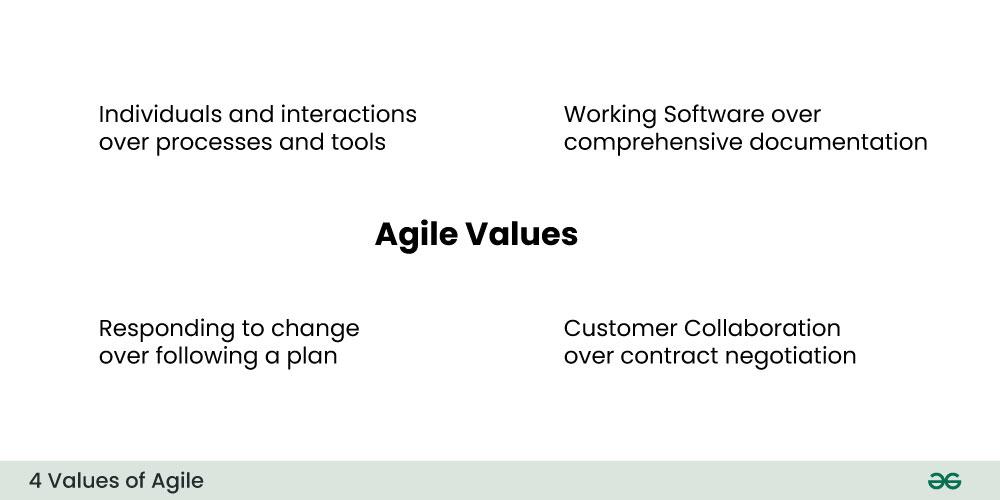 Individuals and interactions over processes and tools

Working Software over comprehensive documentation

Agile Values

Responding to change over following a plan

Customer Collaboration over contract negotiation

4 Values of Agile